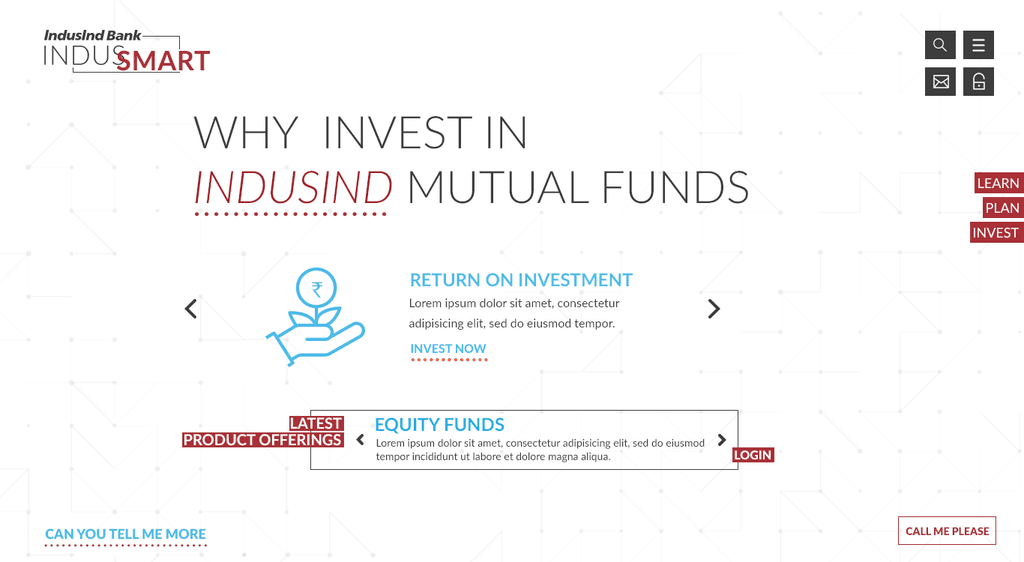 IndusInd Bank
INDUS SMART

WHY INVEST IN
INDUSIND MUTUAL FUNDS

LEARN
PLAN
INVEST

₹

RETURN ON INVESTMENT
Lorem ipsum dolor sit amet, consectetur adipisicing elit, sed do eiusmod tempor.
INVEST NOW

LATEST
PRODUCT OFFERINGS
EQUITY FUNDS
Lorem ipsum dolor sit amet, consectetur adipisicing elit, sed do eiusmod tempor incididunt ut labore et dolore magna aliqua.
LOGIN

CAN YOU TELL ME MORE
CALL ME PLEASE